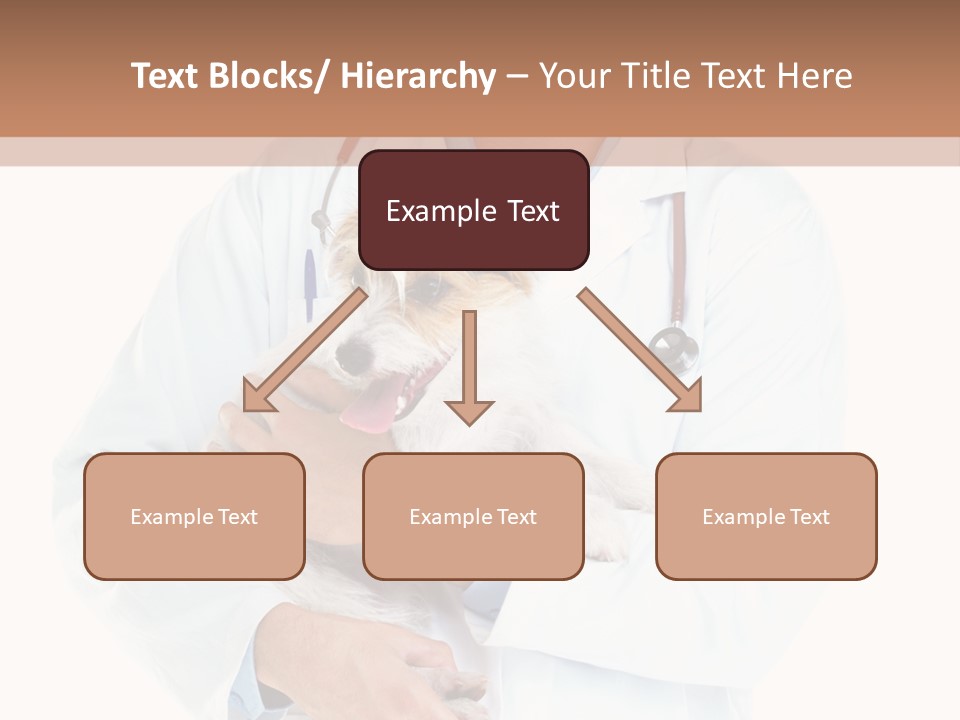 Text Blocks/ Hierarchy – Your Title Text Here

Example Text

Example Text

Example Text

Example Text